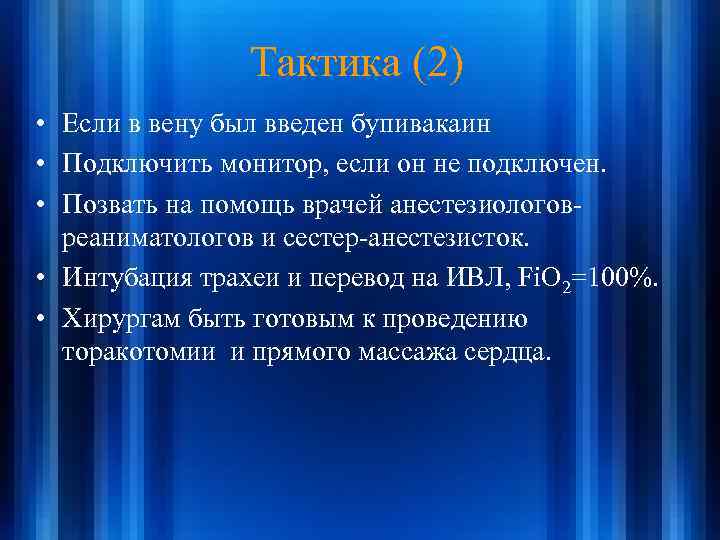 Тактика (2)

• Если в вену был введен бупивакаин
• Подключить монитор, если он не подключен.
• Позвать на помощь врачей анестезиологов-реаниматологов и сестер-анестезисток.
• Интубация трахеи и перевод на ИВЛ, $FiO_2$=100%.
• Хирургам быть готовым к проведению торакотомии и прямого массажа сердца.